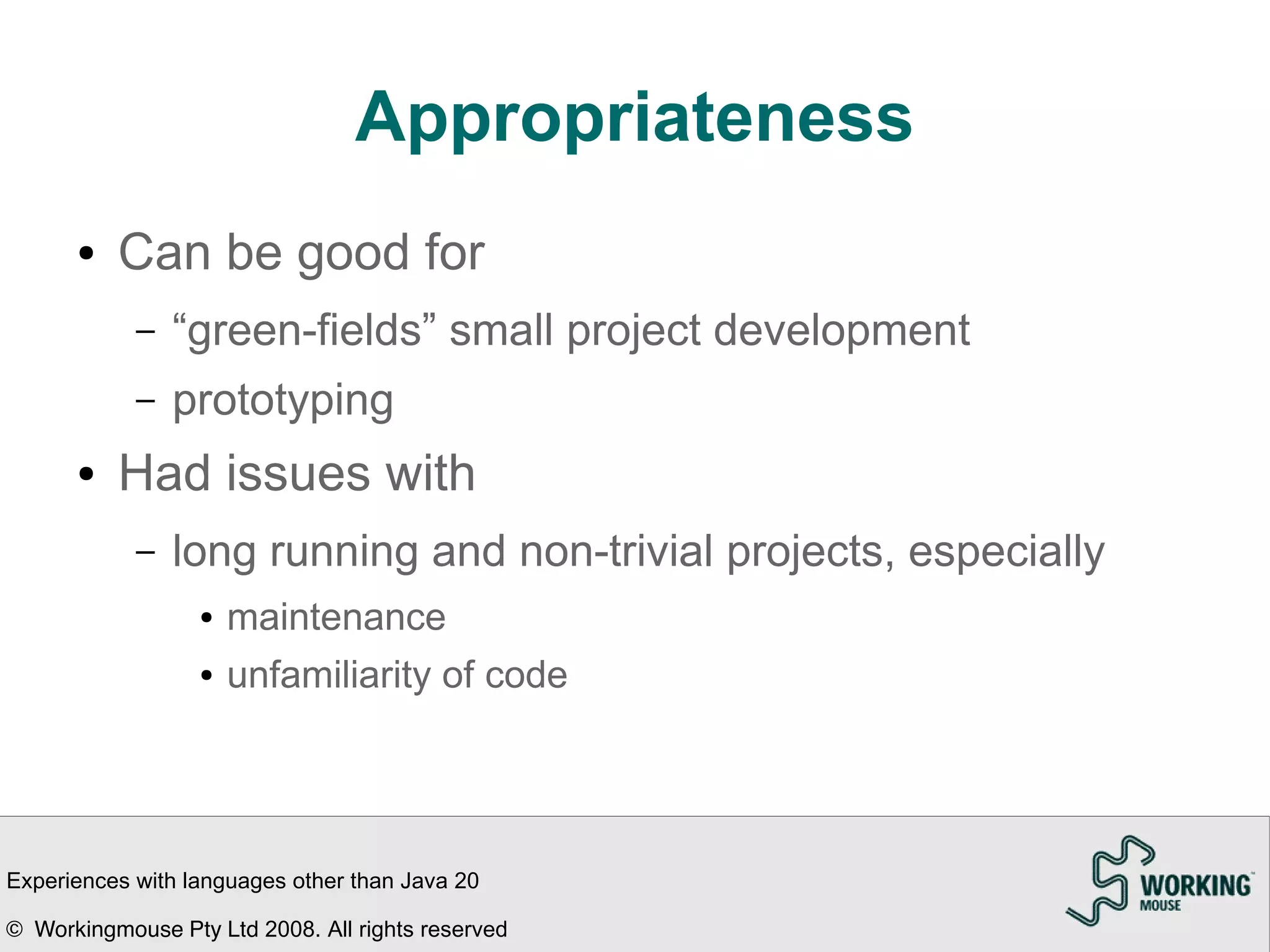 Appropriateness

• Can be good for
 – “green-fields” small project development
 – prototyping
• Had issues with
 – long running and non-trivial projects, especially
  • maintenance
  • unfamiliarity of code

Experiences with languages other than Java 20

© Workingmouse Pty Ltd 2008. All rights reserved

WORKING MOUSE